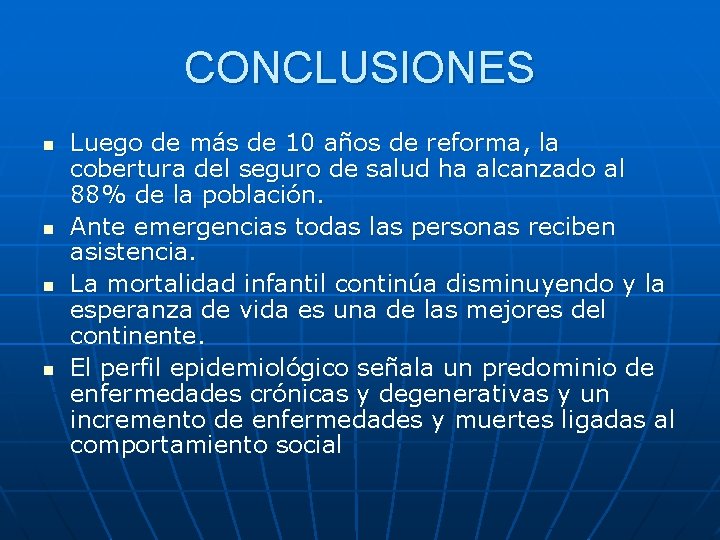 CONCLUSIONES

- Luego de más de 10 años de reforma, la cobertura del seguro de salud ha alcanzado al 88% de la población.
- Ante emergencias todas las personas reciben asistencia.
- La mortalidad infantil continúa disminuyendo y la esperanza de vida es una de las mejores del continente.
- El perfil epidemiológico señala un predominio de enfermedades crónicas y degenerativas y un incremento de enfermedades y muertes ligadas al comportamiento social